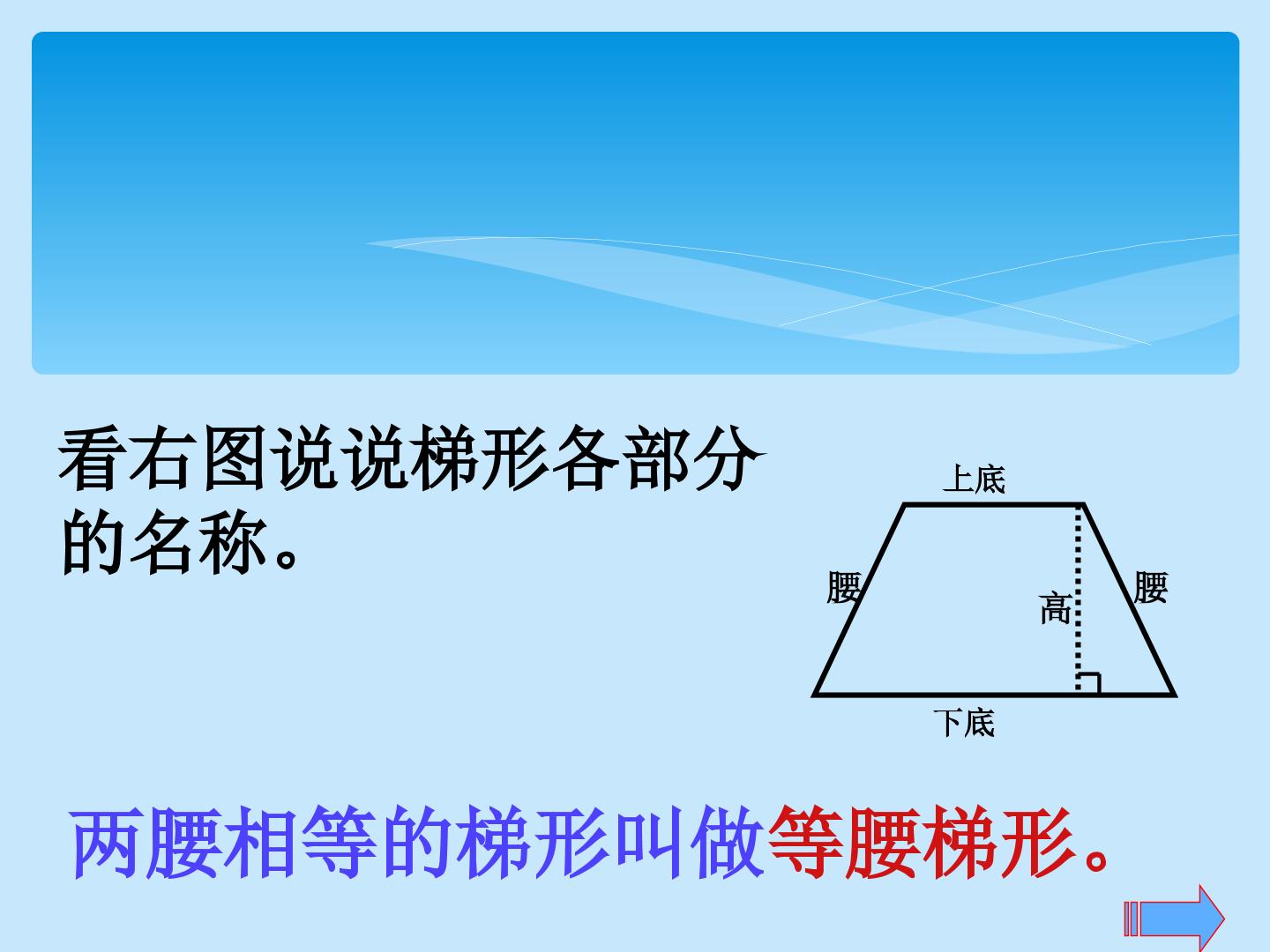 看右图说说梯形各部分的名称。

上底

腰

高

腰

下底

两腰相等的梯形叫做等腰梯形。